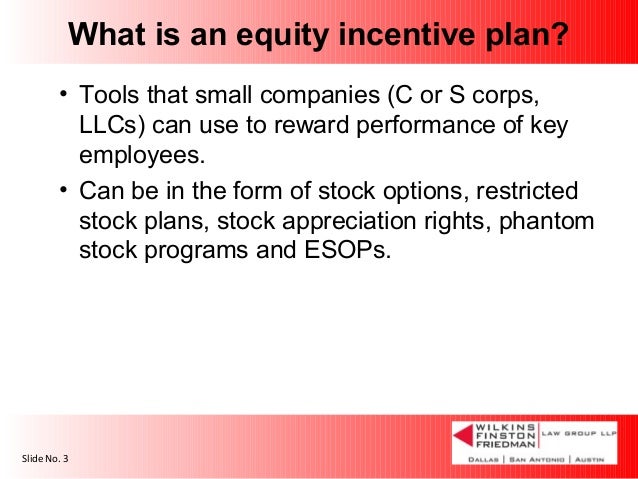 What is an equity incentive plan?

• Tools that small companies (C or S corps, LLCs) can use to reward performance of key employees.

• Can be in the form of stock options, restricted stock plans, stock appreciation rights, phantom stock programs and ESOPs.

Slide No. 3

WILKINS FINSTON FRIEDMAN LAW GROUP LLP
DALLAS | SAN ANTONIO | AUSTIN